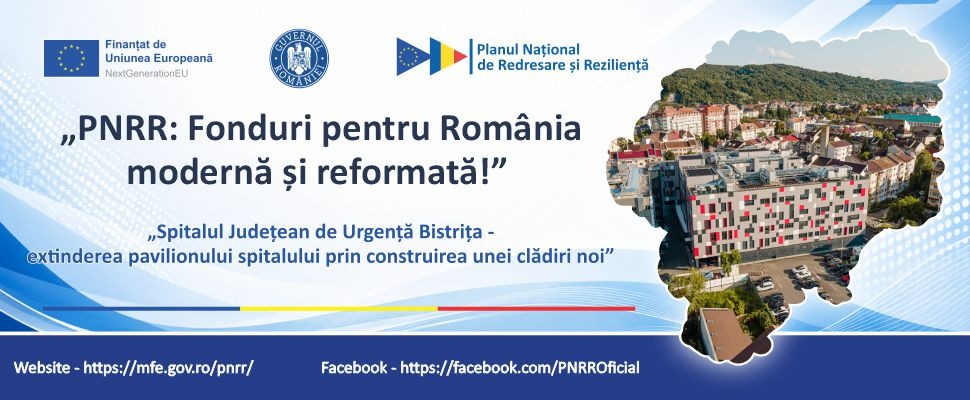 Finanțat de
Uniunea Europeană
NextGenerationEU

GUVERNUL ROMÂNIEI

Planul Național
de Redresare și Reziliență

„PNRR: Fonduri pentru România modernă și reformată!”

„Spitalul Județean de Urgență Bistrița - extinderea pavilionului spitalului prin construirea unei clădiri noi”

Website - https://mfe.gov.ro/pnrr/

Facebook - https://facebook.com/PNRROficial